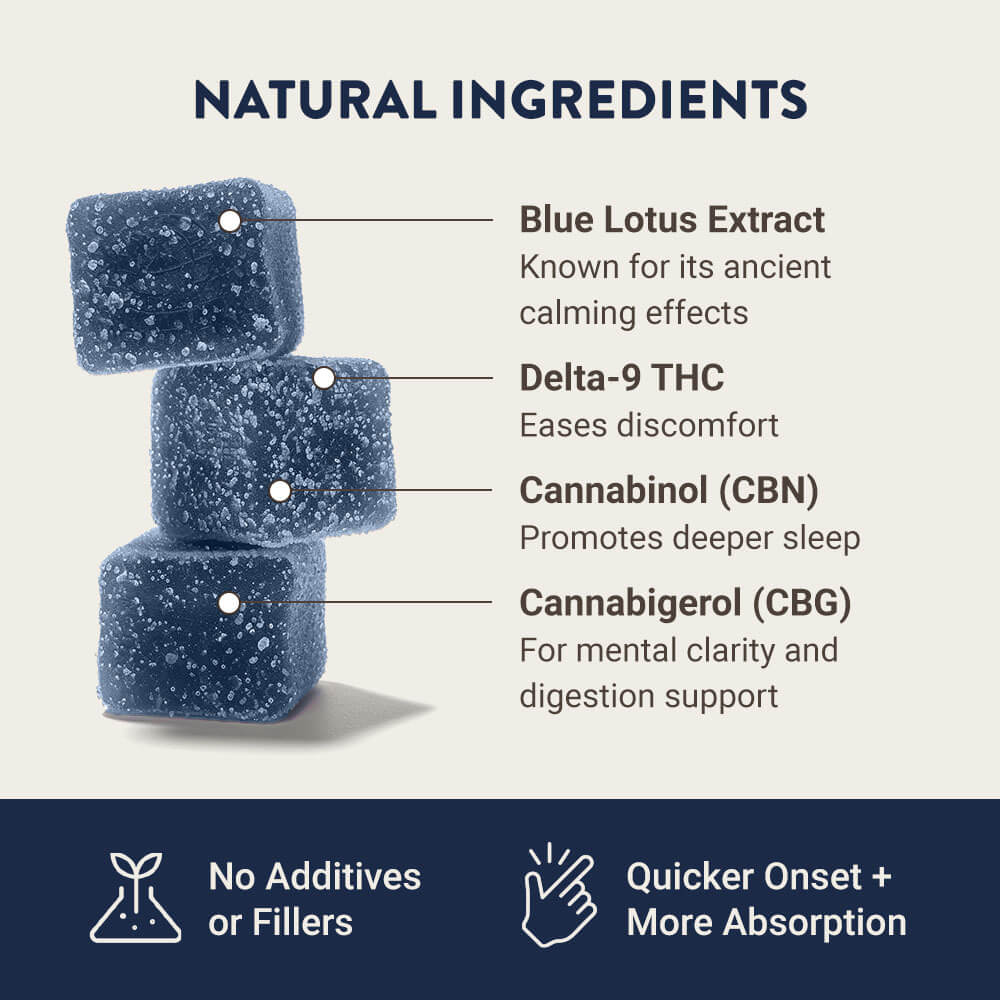 NATURAL INGREDIENTS

Blue Lotus Extract
Known for its ancient calming effects

Delta-9 THC
Eases discomfort

Cannabinol (CBN)
Promotes deeper sleep

Cannabigerol (CBG)
For mental clarity and digestion support

No Additives or Fillers

Quicker Onset + More Absorption